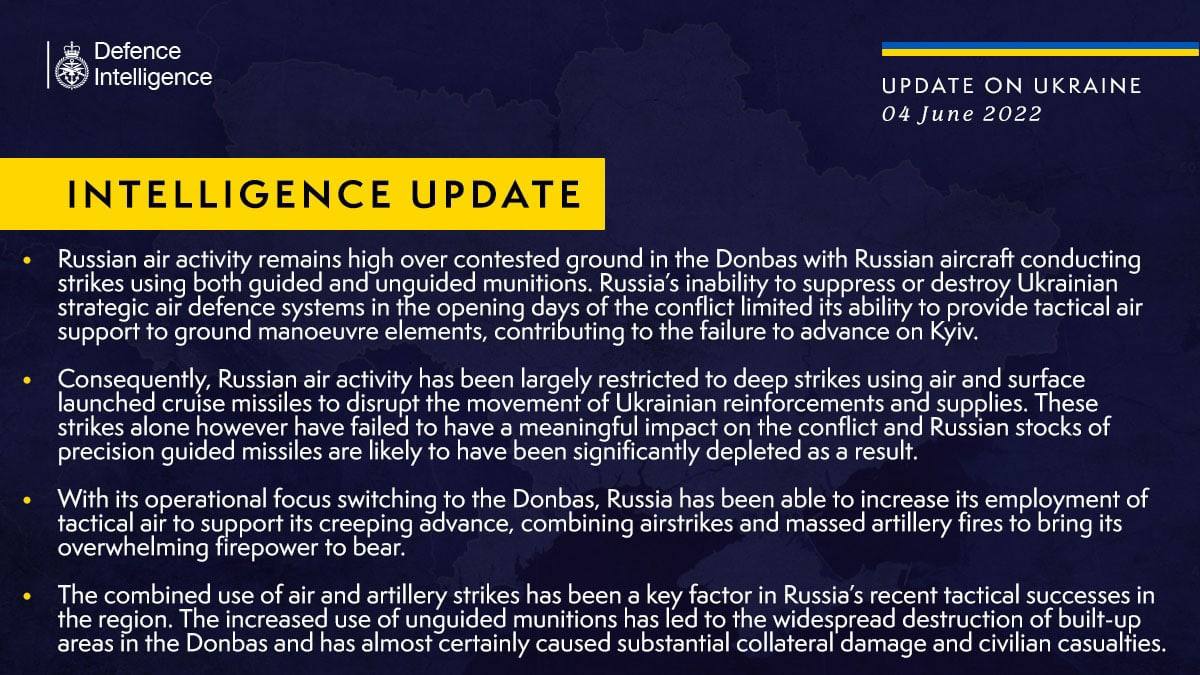 Defence Intelligence

UPDATE ON UKRAINE
04 June 2022

INTELLIGENCE UPDATE

• Russian air activity remains high over contested ground in the Donbas with Russian aircraft conducting strikes using both guided and unguided munitions. Russia's inability to suppress or destroy Ukrainian strategic air defence systems in the opening days of the conflict limited its ability to provide tactical air support to ground manoeuvre elements, contributing to the failure to advance on Kyiv.

• Consequently, Russian air activity has been largely restricted to deep strikes using air and surface launched cruise missiles to disrupt the movement of Ukrainian reinforcements and supplies. These strikes alone however have failed to have a meaningful impact on the conflict and Russian stocks of precision guided missiles are likely to have been significantly depleted as a result.

• With its operational focus switching to the Donbas, Russia has been able to increase its employment of tactical air to support its creeping advance, combining airstrikes and massed artillery fires to bring its overwhelming firepower to bear.

• The combined use of air and artillery strikes has been a key factor in Russia's recent tactical successes in the region. The increased use of unguided munitions has led to the widespread destruction of built-up areas in the Donbas and has almost certainly caused substantial collateral damage and civilian casualties.